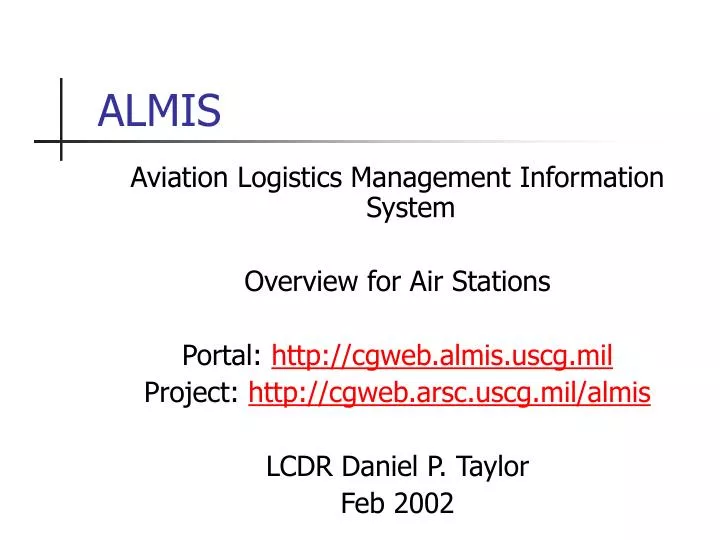 ALMIS

Aviation Logistics Management Information System

Overview for Air Stations

Portal: http://cgweb.almis.uscg.mil
Project: http://cgweb.arsc.uscg.mil/almis

LCDR Daniel P. Taylor
Feb 2002